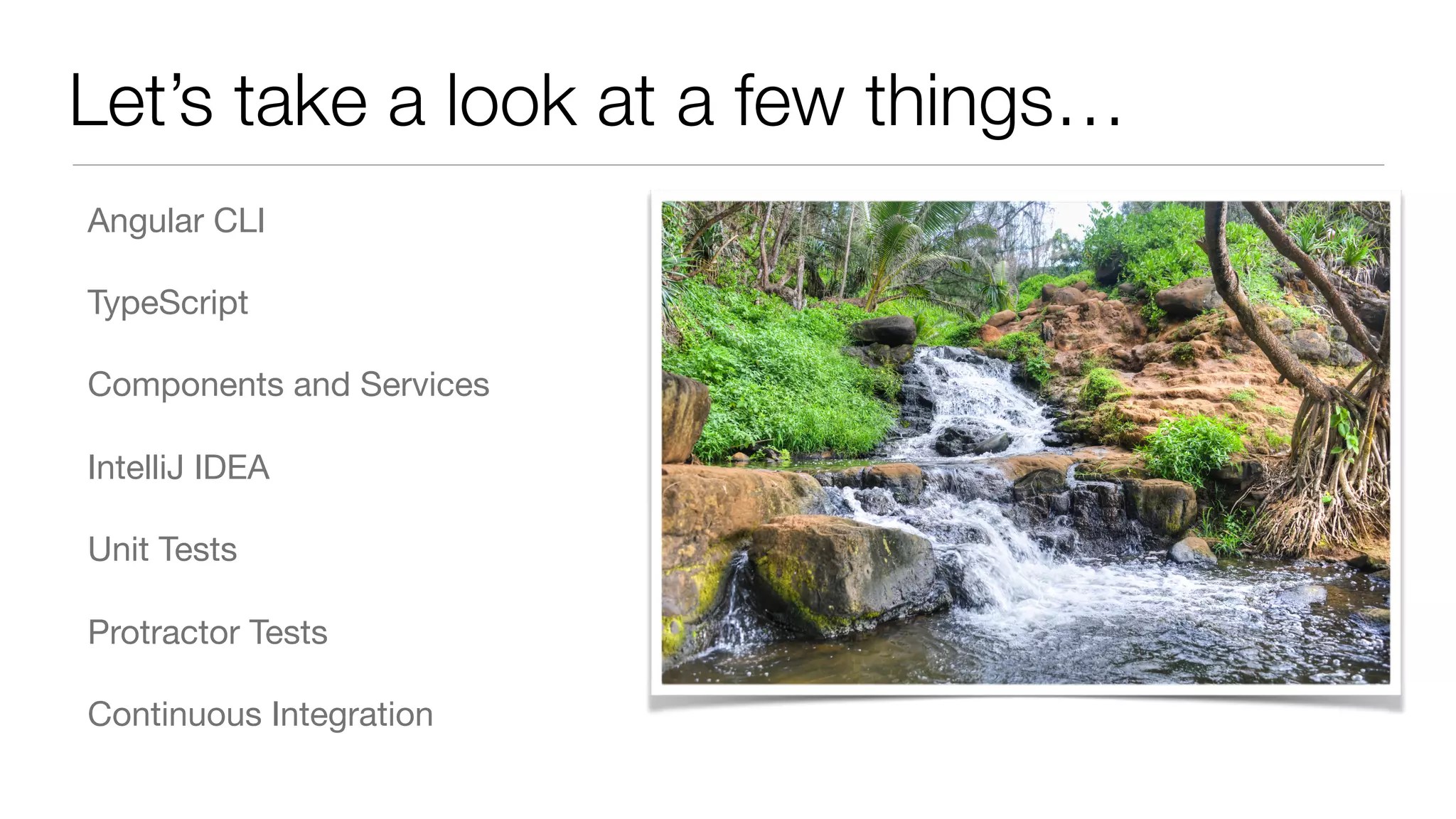 Let’s take a look at a few things…

Angular CLI

TypeScript

Components and Services

IntelliJ IDEA

Unit Tests

Protractor Tests

Continuous Integration